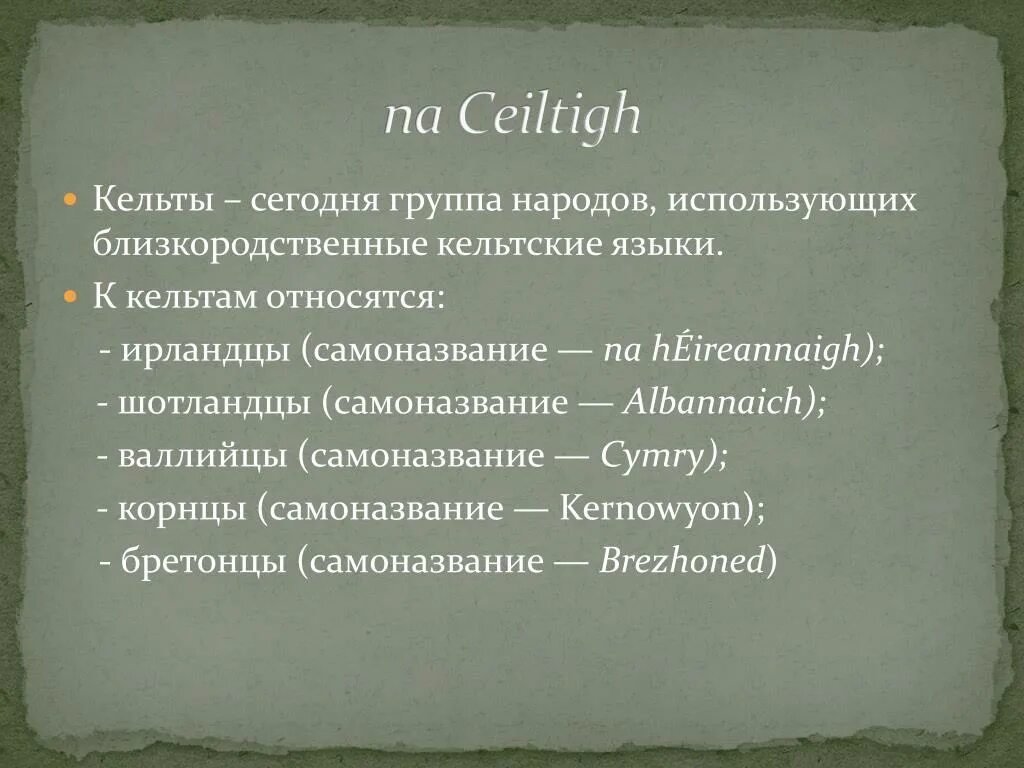 na Ceiltigh

Кельты – сегодня группа народов, использующих близкородственные кельтские языки.

К кельтам относятся:

- ирландцы (самоназвание — na hÉireannaigh);

- шотландцы (самоназвание — Albannaich);

- валлийцы (самоназвание — Cymry);

- корнцы (самоназвание — Kernowyon);

- бретонцы (самоназвание — Brezhoned)